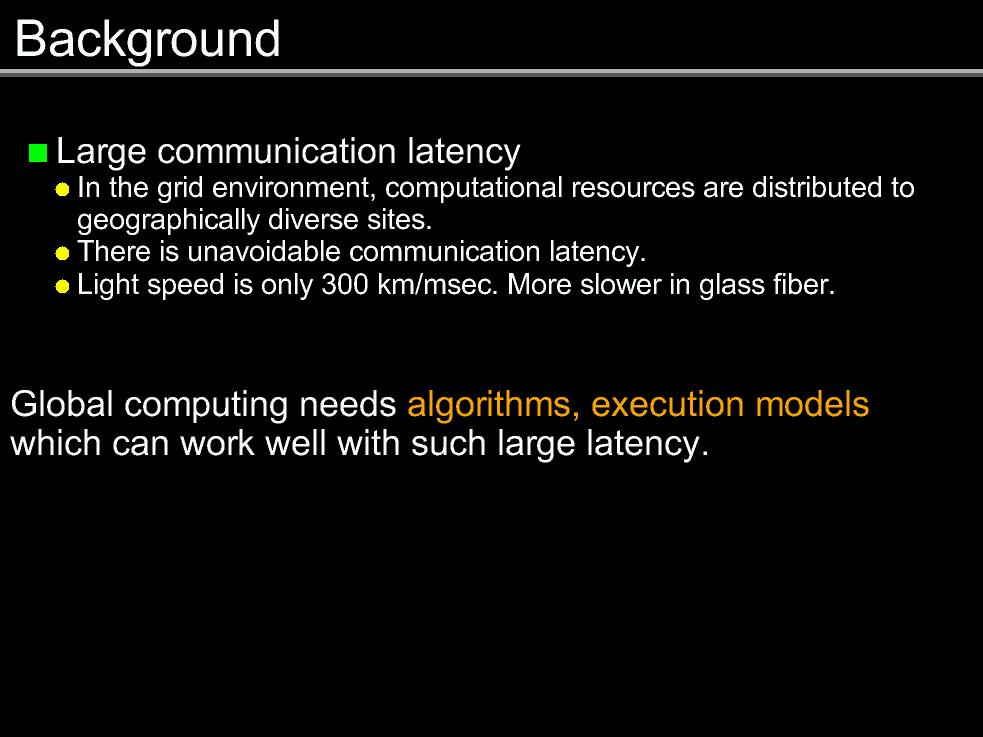 Background

Large communication latency

In the grid environment, computational resources are distributed to geographically diverse sites.

There is unavoidable communication latency.

Light speed is only 300 km/msec. More slower in glass fiber.

Global computing needs algorithms, execution models which can work well with such large latency.